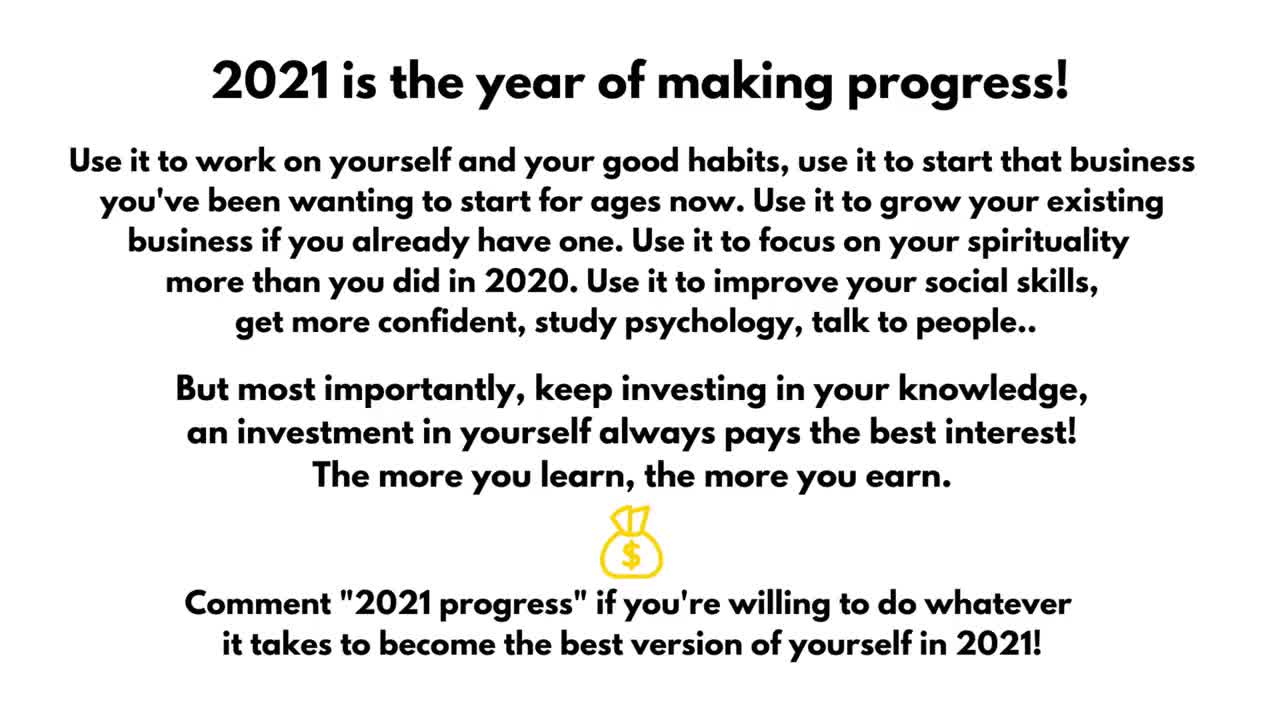 2021 is the year of making progress!

Use it to work on yourself and your good habits, use it to start that business you've been wanting to start for ages now. Use it to grow your existing business if you already have one. Use it to focus on your spirituality more than you did in 2020. Use it to improve your social skills, get more confident, study psychology, talk to people..

But most importantly, keep investing in your knowledge, an investment in yourself always pays the best interest! The more you learn, the more you earn.

$

Comment "2021 progress" if you're willing to do whatever it takes to become the best version of yourself in 2021!